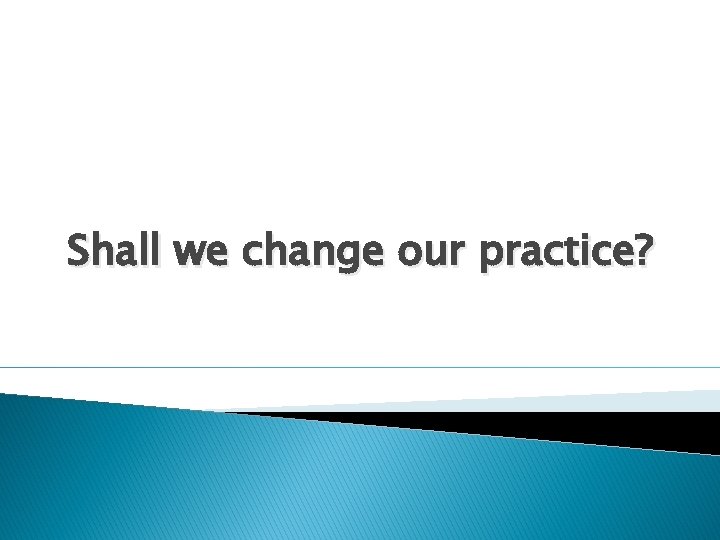 Shall we change our practice?